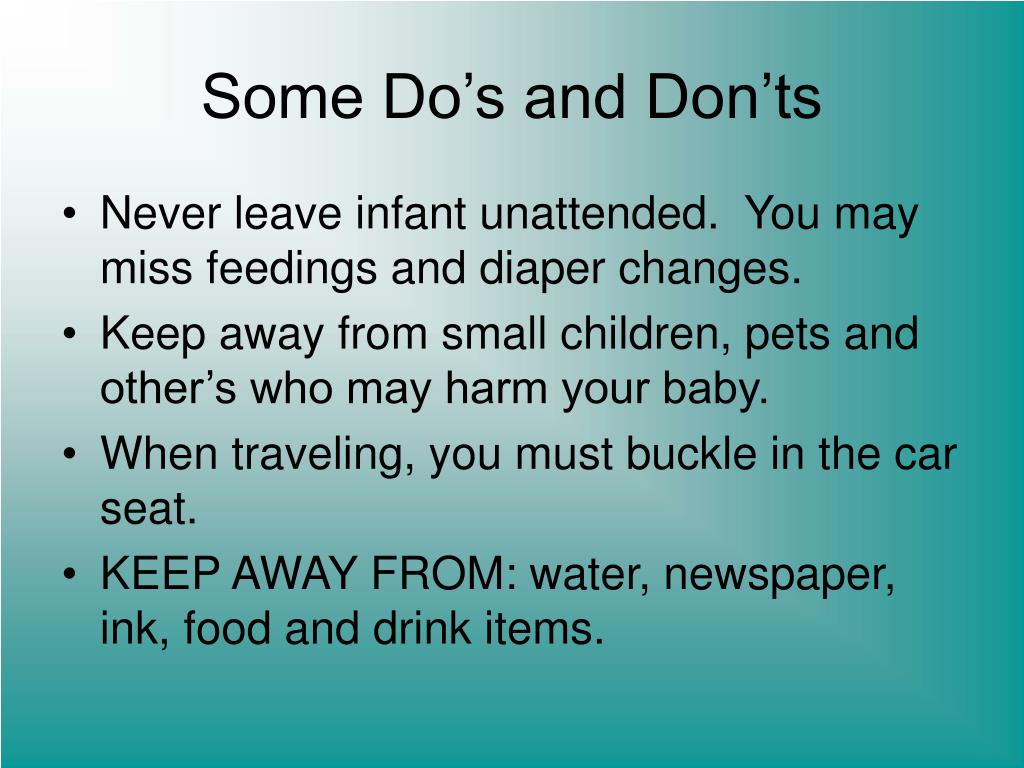 Some Do’s and Don’ts

• Never leave infant unattended.  You may miss feedings and diaper changes.
• Keep away from small children, pets and other’s who may harm your baby.
• When traveling, you must buckle in the car seat.
• KEEP AWAY FROM: water, newspaper, ink, food and drink items.